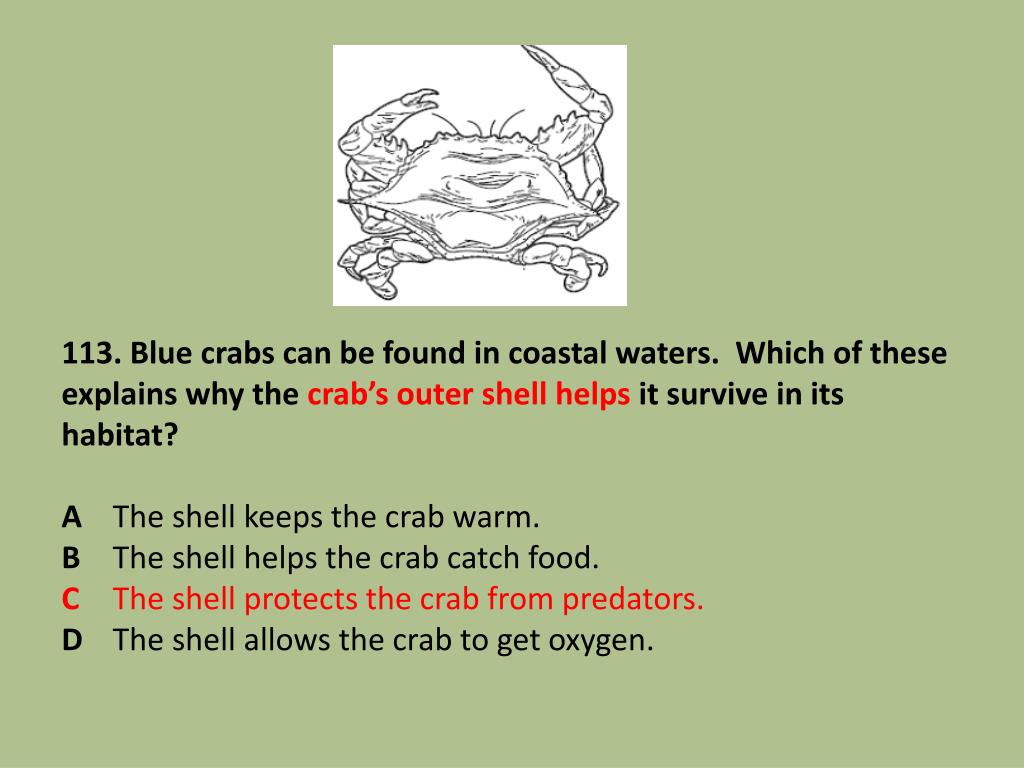 113. Blue crabs can be found in coastal waters. Which of these explains why the crab’s outer shell helps it survive in its habitat?

A The shell keeps the crab warm.
B The shell helps the crab catch food.
C The shell protects the crab from predators.
D The shell allows the crab to get oxygen.